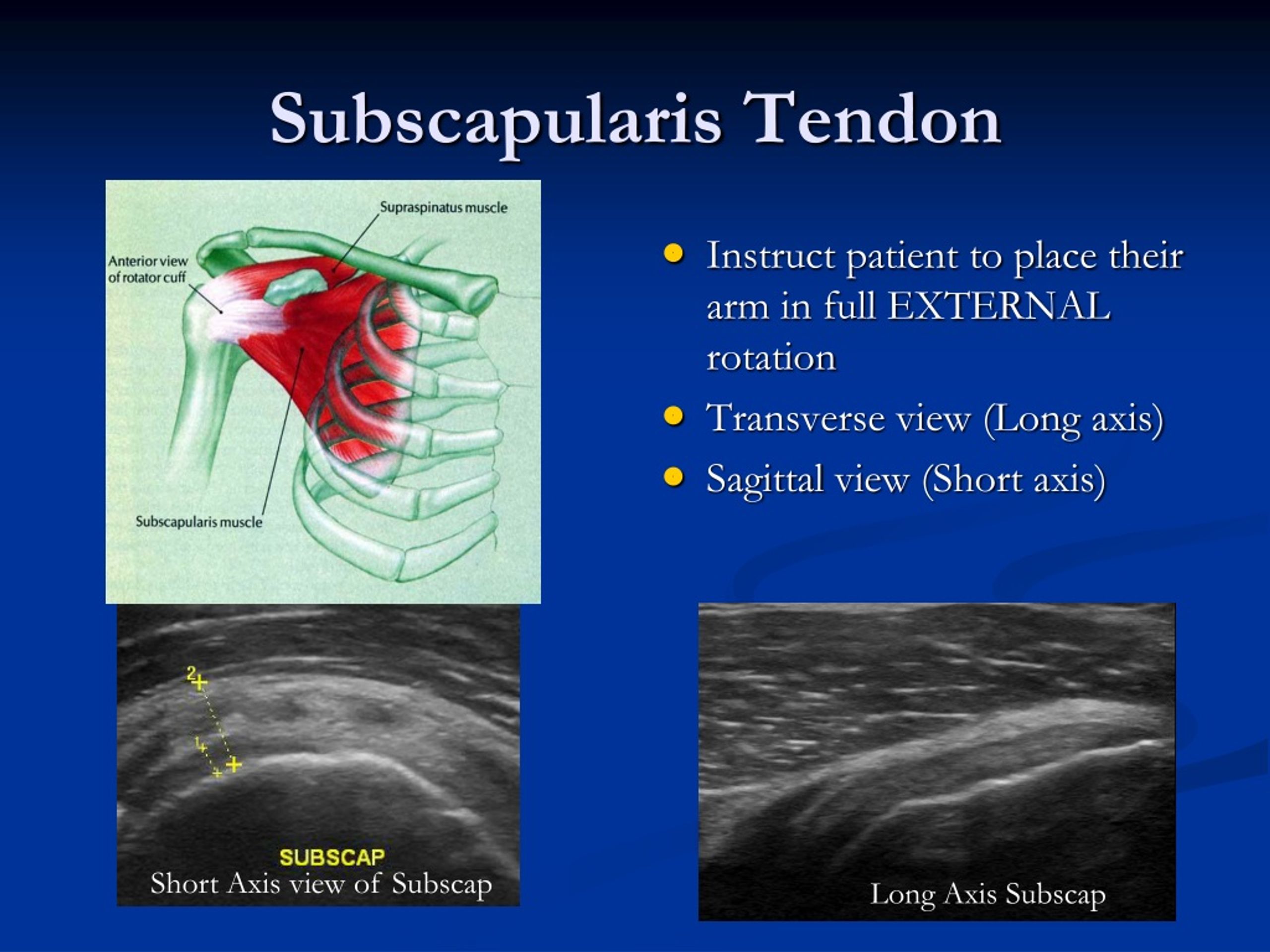 Subscapularis Tendon

Supraspinatus muscle

Anterior view of rotator cuff

Subscapularis muscle

- Instruct patient to place their arm in full EXTERNAL rotation
- Transverse view (Long axis)
- Sagittal view (Short axis)

2

1

SUBSCAP

Short Axis view of Subscap

Long Axis Subscap